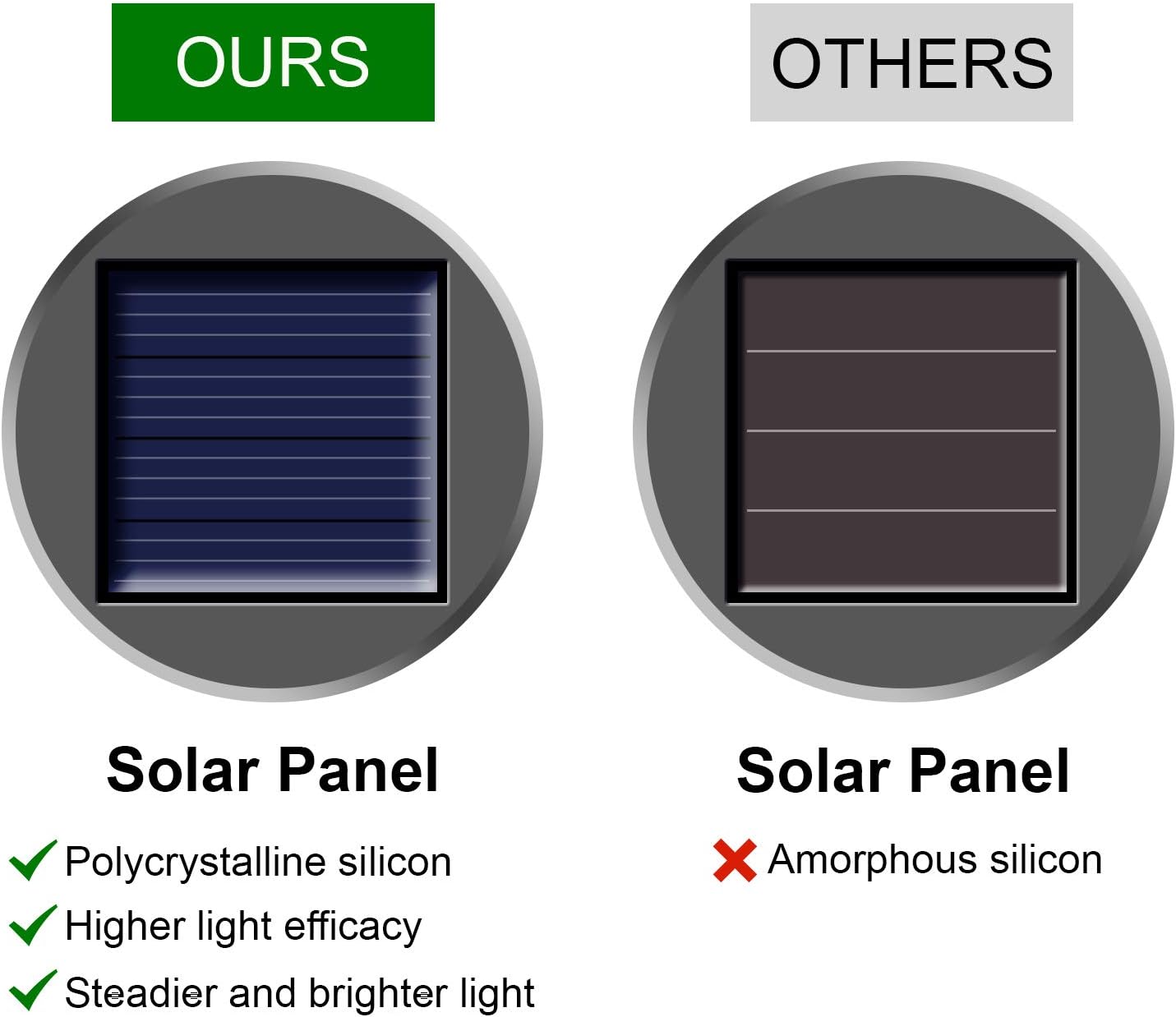 OURS

Solar Panel

Polycrystalline silicon
Higher light efficacy
Steadier and brighter light

OTHERS

Solar Panel

Amorphous silicon